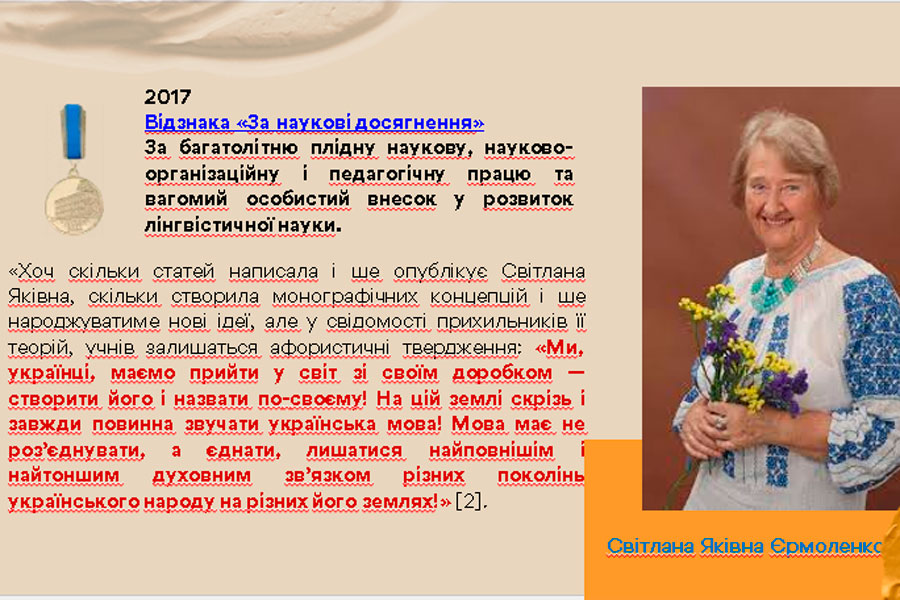 2017
Відзнака «За наукові досягнення»
За багатолітню плідну наукову, науково-організаційну і педагогічну працю та вагомий особистий внесок у розвиток лінгвістичної науки.

«Хоч скільки статей написала і ще опублікує Світлана Яківна, скільки створила монографічних концепцій і ще народжуватиме нові ідеї, але у свідомості прихильників її теорій, учнів залишаться афористичні твердження: «Ми, українці, маємо прийти у світ зі своїм доробком — створити його і назвати по-своєму! На цій землі скрізь і завжди повинна звучати українська мова! Мова має не роз'єднувати, а єднати, лишатися найповнішим і найтоншим духовним зв'язком різних поколінь українського народу на різних його землях!» [2].

Світлана Яківна Єрмоленко